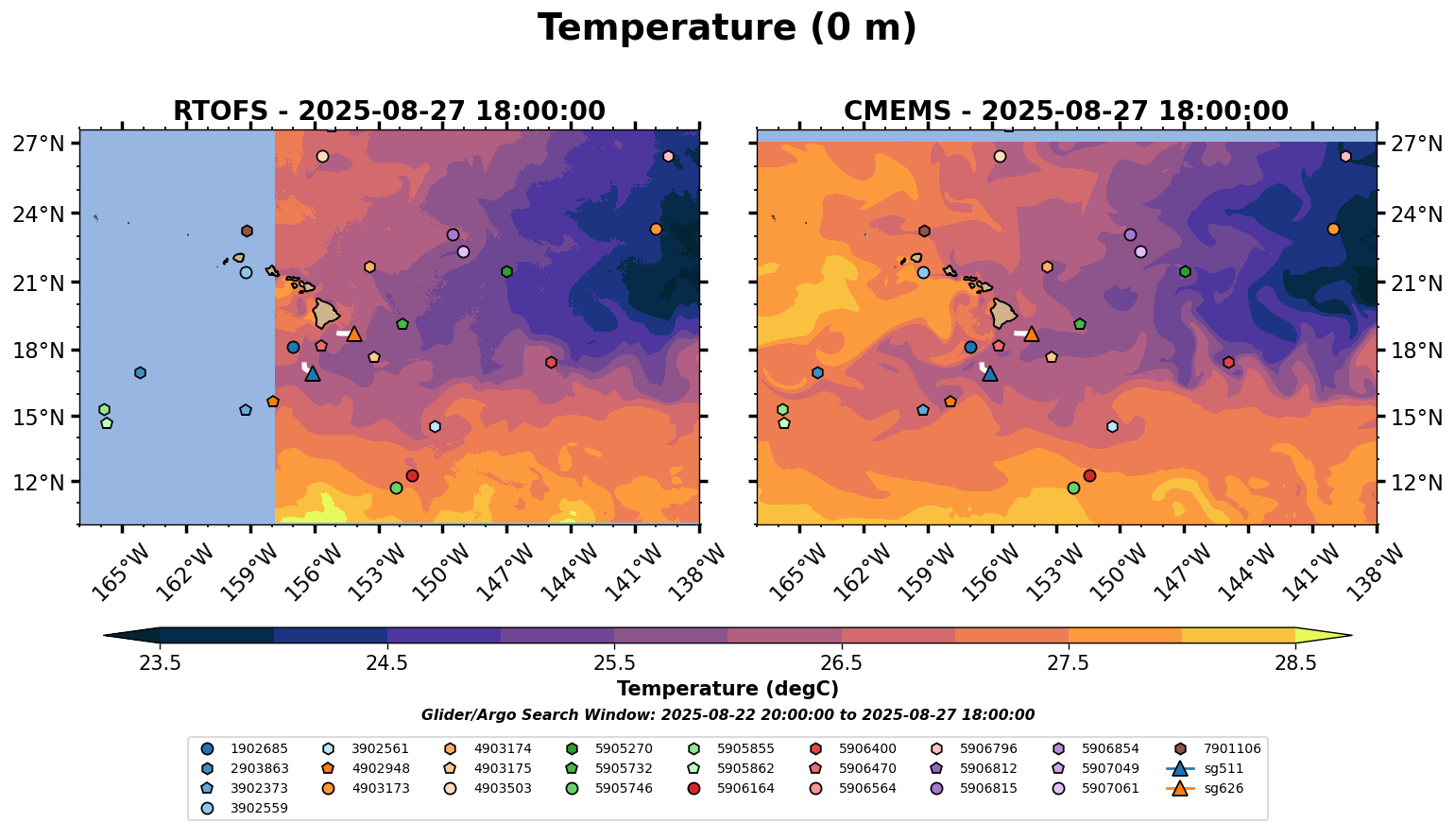 Temperature (0 m)

RTOFS - 2025-08-27 18:00:00

27°N
24°N
21°N
18°N
15°N
12°N

165°W 162°W 159°W 156°W 153°W 150°W 147°W 144°W 141°W 138°W

CMEMS - 2025-08-27 18:00:00

27°N
24°N
21°N
18°N
15°N
12°N

165°W 162°W 159°W 156°W 153°W 150°W 147°W 144°W 141°W 138°W

23.5 24.5 25.5 26.5 27.5 28.5

Temperature (degC)

Glider/Argo Search Window: 2025-08-22 20:00:00 to 2025-08-27 18:00:00

1902685
2903863
3902373
3902559
3902561
4902948
4903173
4903174
4903175
4903503
5905270
5905732
5905746
5905855
5905862
5906164
5906400
5906470
5906564
5906796
5906812
5906815
5906854
5907049
5907061
7901106
sg511
sg626